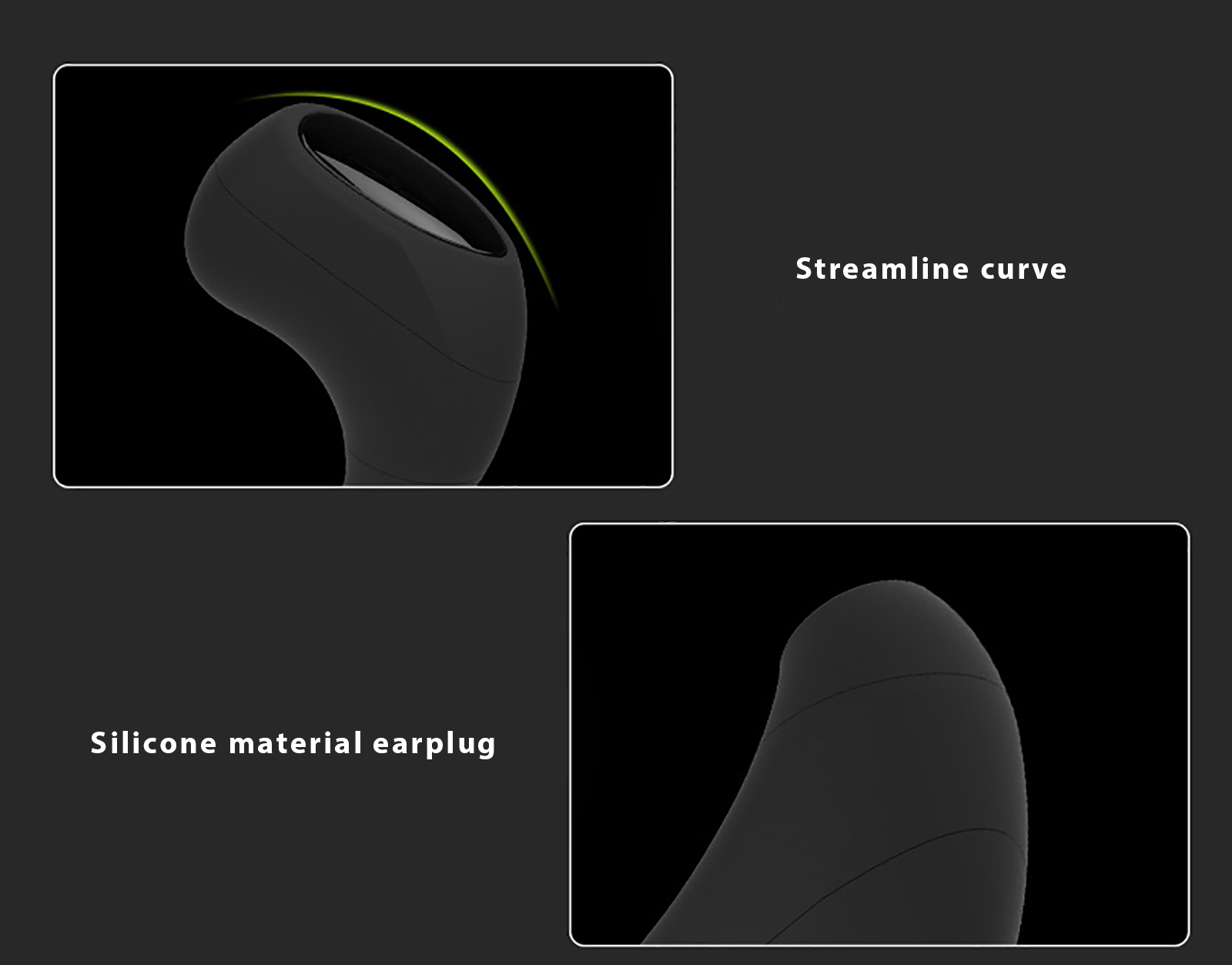 Streamline curve

Silicone material earplug